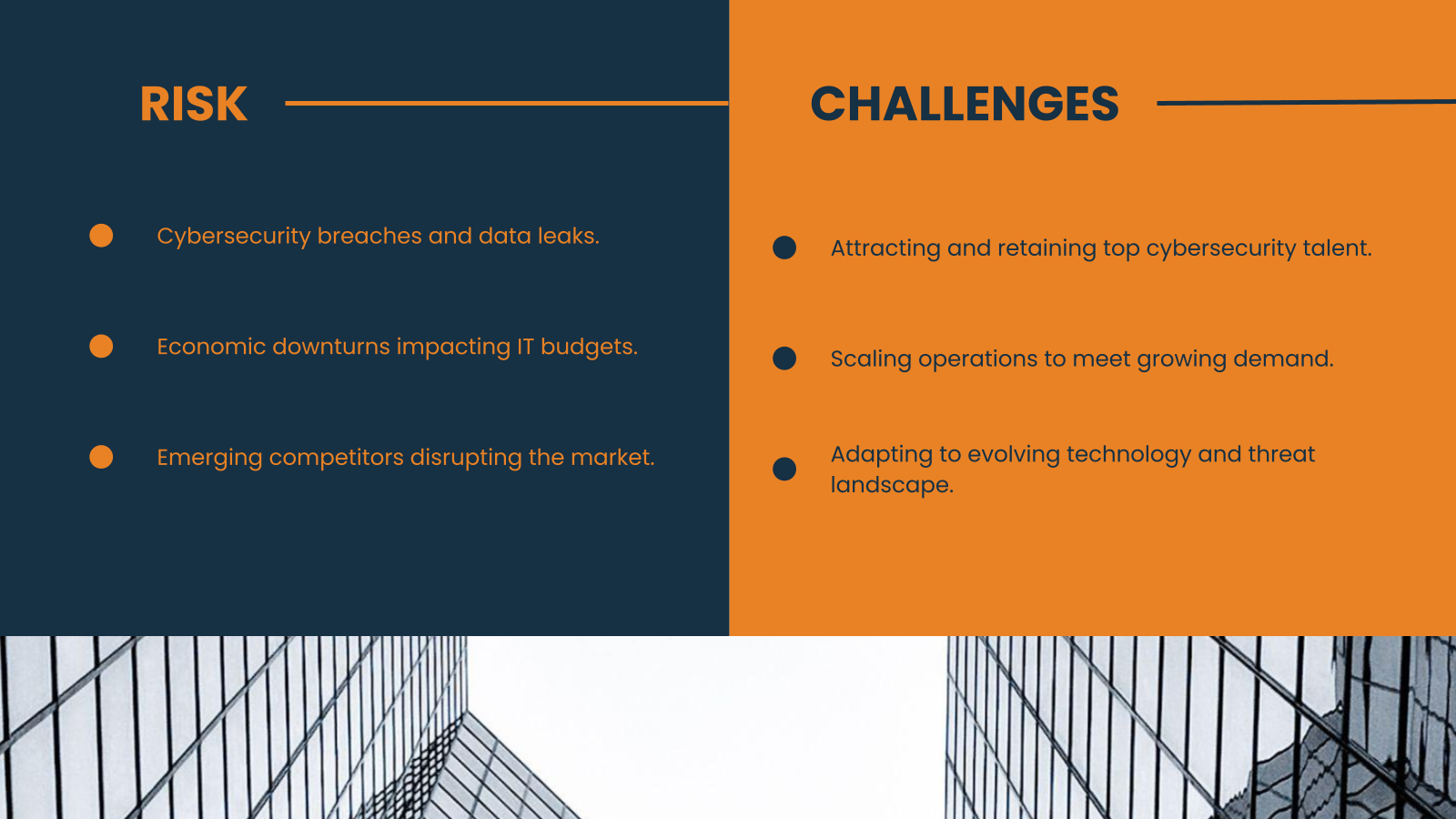 RISK

Cybersecurity breaches and data leaks.

Economic downturns impacting IT budgets.

Emerging competitors disrupting the market.

CHALLENGES

Attracting and retaining top cybersecurity talent.

Scaling operations to meet growing demand.

Adapting to evolving technology and threat landscape.